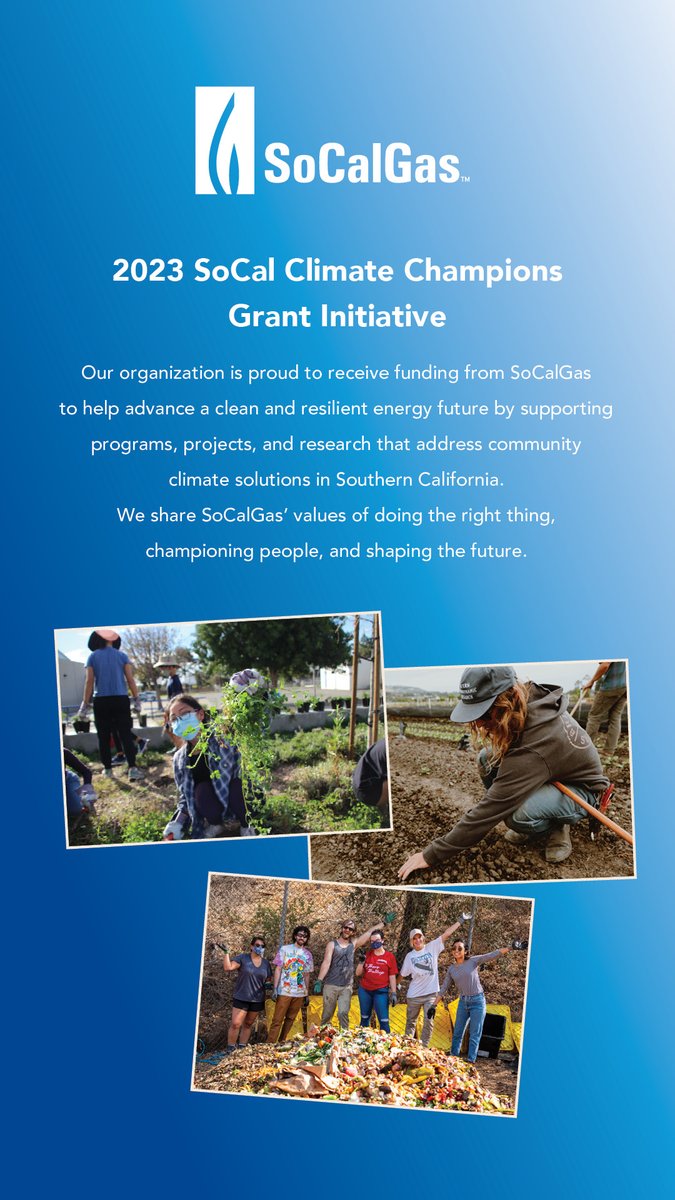 SoCalGas™

2023 SoCal Climate Champions Grant Initiative

Our organization is proud to receive funding from SoCalGas to help advance a clean and resilient energy future by supporting programs, projects, and research that address community climate solutions in Southern California.
We share SoCalGas' values of doing the right thing, championing people, and shaping the future.